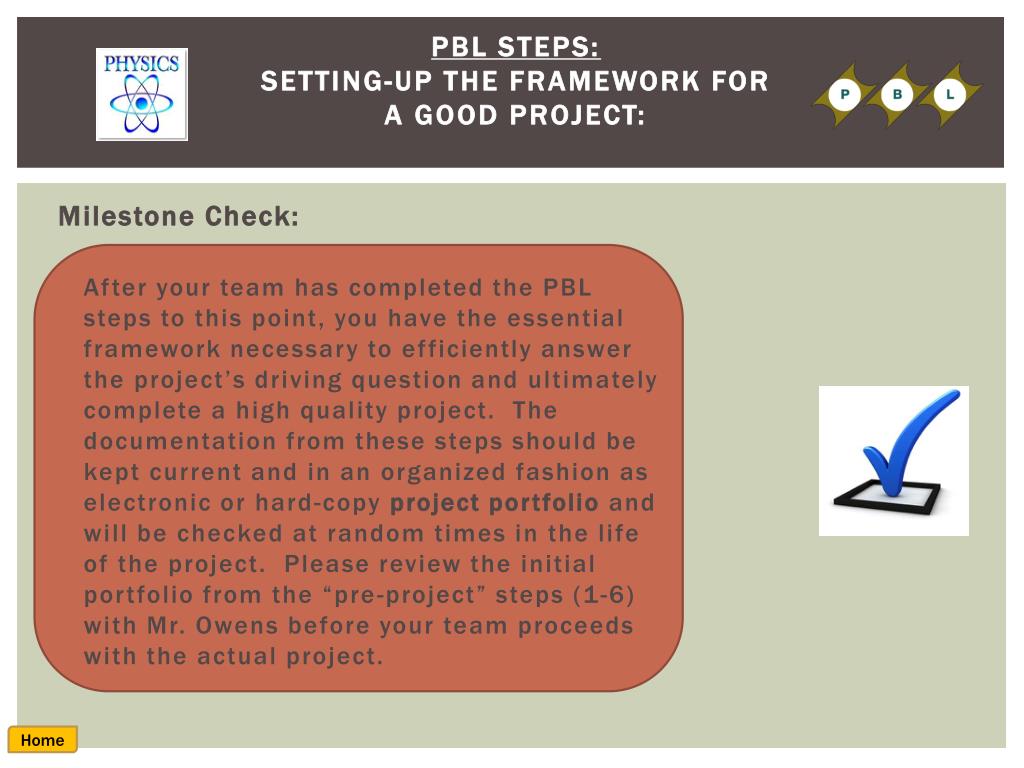 PHYSICS

PBL STEPS:
SETTING-UP THE FRAMEWORK FOR A GOOD PROJECT:

P B L

Milestone Check:

After your team has completed the PBL steps to this point, you have the essential framework necessary to efficiently answer the project's driving question and ultimately complete a high quality project. The documentation from these steps should be kept current and in an organized fashion as electronic or hard-copy project portfolio and will be checked at random times in the life of the project. Please review the initial portfolio from the "pre-project" steps (1-6) with Mr. Owens before your team proceeds with the actual project.

Home